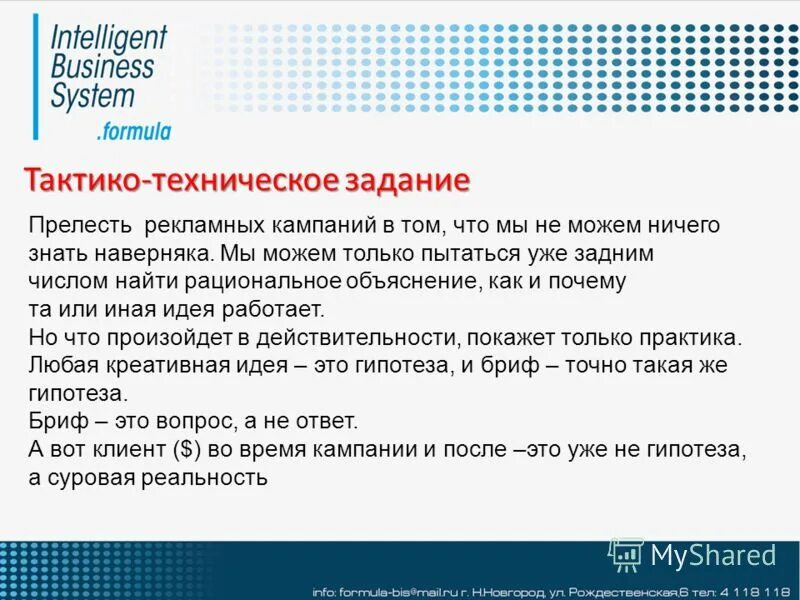 Intelligent Business System .formula

Тактико-техническое задание

Прелесть рекламных кампаний в том, что мы не можем ничего знать наверняка. Мы можем только пытаться уже задним числом найти рациональное объяснение, как и почему та или иная идея работает.
Но что произойдет в действительности, покажет только практика.
Любая креативная идея – это гипотеза, и бриф – точно такая же гипотеза.
Бриф – это вопрос, а не ответ.
А вот клиент ($) во время кампании и после –это уже не гипотеза, а суровая реальность

MyShared

info: formula-bis@mail.ru г. Н.Новгород, ул. Рождественская,6 тел: 4 118 118